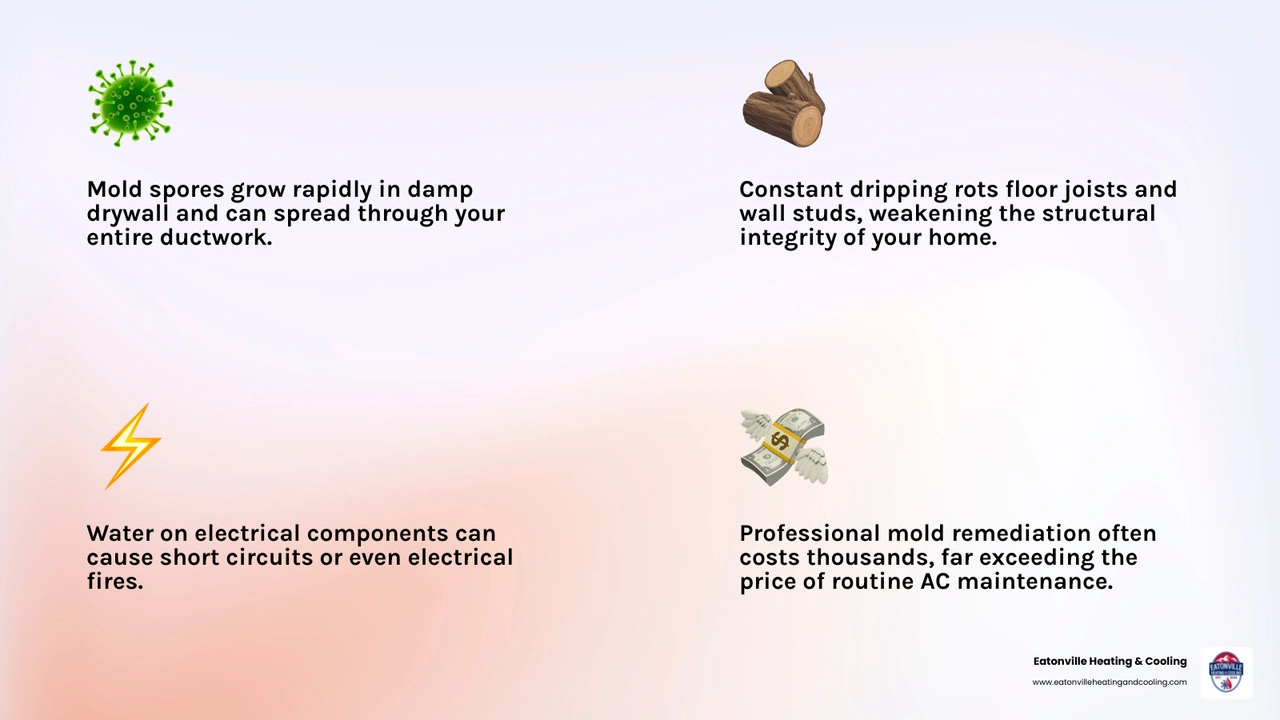 Mold spores grow rapidly in damp drywall and can spread through your entire ductwork.

Constant dripping rots floor joists and wall studs, weakening the structural integrity of your home.

Water on electrical components can cause short circuits or even electrical fires.

Professional mold remediation often costs thousands, far exceeding the price of routine AC maintenance.

Eatonville Heating & Cooling
www.eatonvilleheatingandcooling.com

EATONVILLE